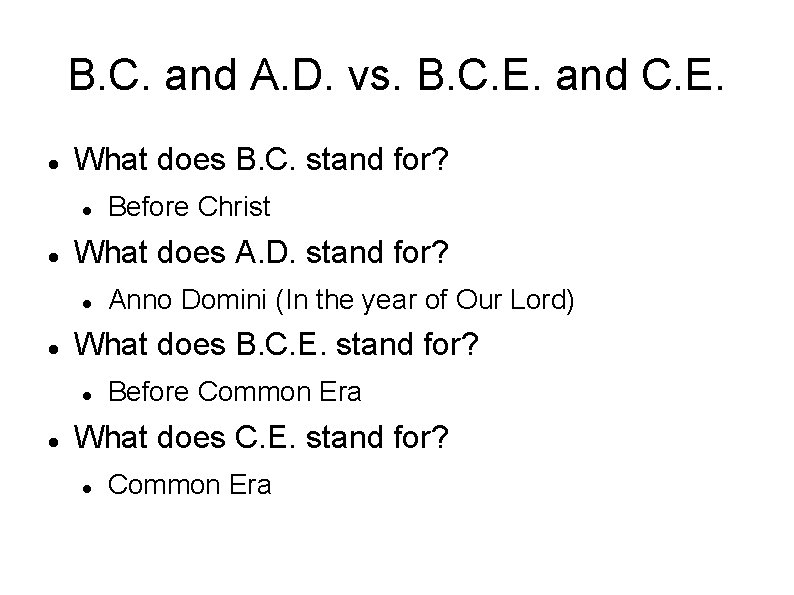 B.C. and A.D. vs. B.C.E. and C.E.

- What does B.C. stand for?
  - Before Christ
- What does A.D. stand for?
  - Anno Domini (In the year of Our Lord)
- What does B.C.E. stand for?
  - Before Common Era
- What does C.E. stand for?
  - Common Era